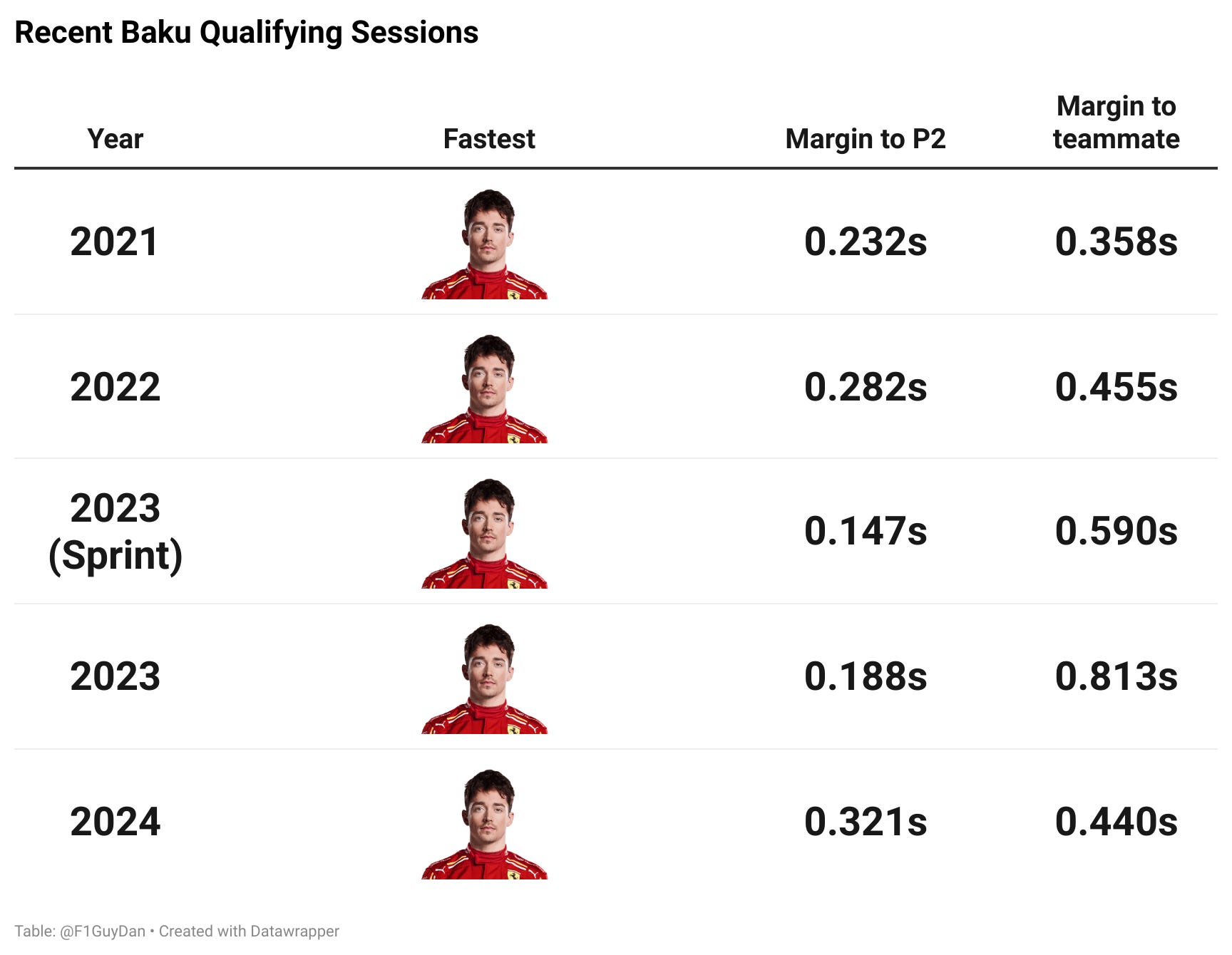 Recent Baku Qualifying Sessions

| Year | Fastest | Margin to P2 | Margin to teammate |
|---|---|---|---|
| 2021 | | 0.232s | 0.358s |
| 2022 | | 0.282s | 0.455s |
| 2023 (Sprint) | | 0.147s | 0.590s |
| 2023 | | 0.188s | 0.813s |
| 2024 | | 0.321s | 0.440s |

Table: @F1GuyDan • Created with Datawrapper